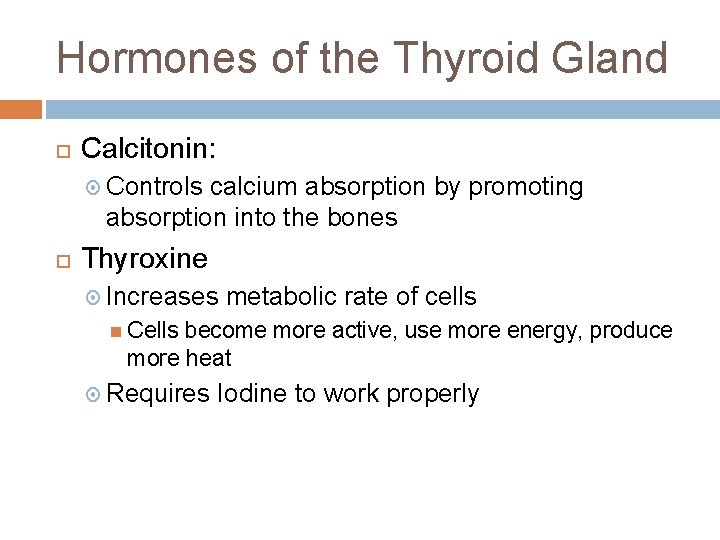 Hormones of the Thyroid Gland

Calcitonin:

Controls calcium absorption by promoting absorption into the bones

Thyroxine

Increases metabolic rate of cells

Cells become more active, use more energy, produce more heat

Requires Iodine to work properly